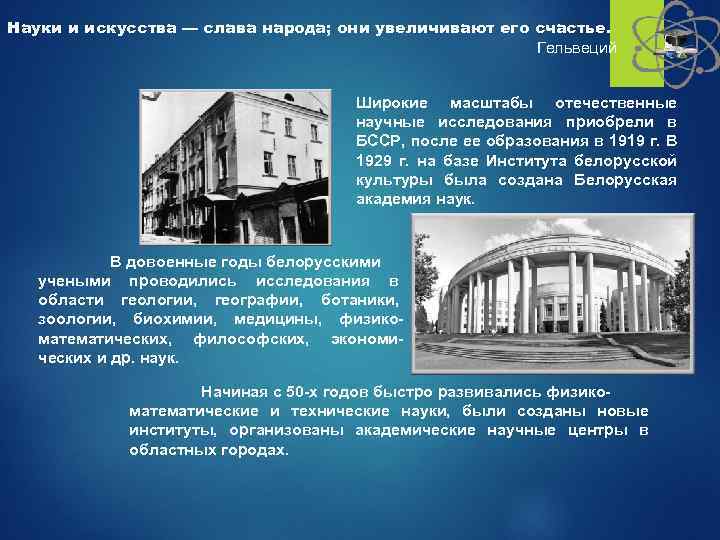 Науки и искусства — слава народа; они увеличивают его счастье.
Гельвеций

Широкие масштабы отечественные научные исследования приобрели в БССР, после ее образования в 1919 г. В 1929 г. на базе Института белорусской культуры была создана Белорусская академия наук.

В довоенные годы белорусскими учеными проводились исследования в области геологии, географии, ботаники, зоологии, биохимии, медицины, физико-математических, философских, экономических и др. наук.

Начиная с 50-х годов быстро развивались физико-математические и технические науки, были созданы новые институты, организованы академические научные центры в областных городах.